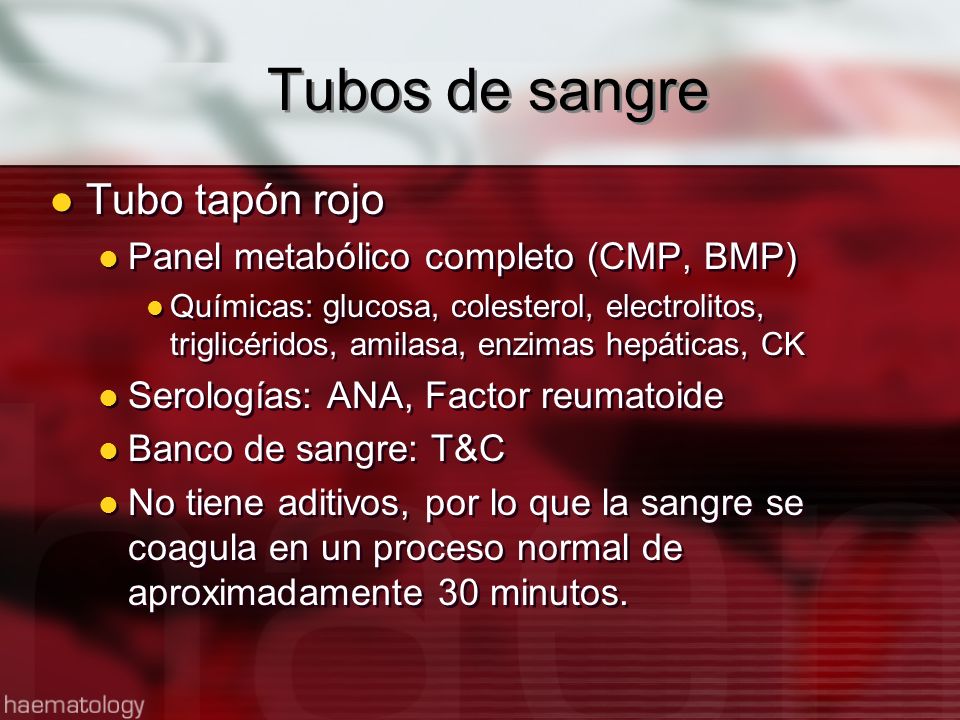 Tubos de sangre

- Tubo tapón rojo
  - Panel metabólico completo (CMP, BMP)
    - Químicas: glucosa, colesterol, electrolitos, triglicéridos, amilasa, enzimas hepáticas, CK
  - Serologías: ANA, Factor reumatoide
  - Banco de sangre: T&C
  - No tiene aditivos, por lo que la sangre se coagula en un proceso normal de aproximadamente 30 minutos.

haematology